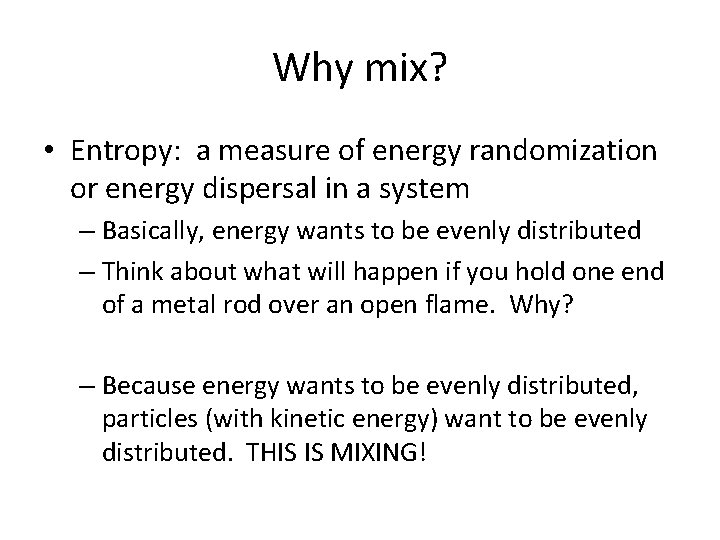 Why mix?

• Entropy: a measure of energy randomization or energy dispersal in a system

– Basically, energy wants to be evenly distributed

– Think about what will happen if you hold one end of a metal rod over an open flame. Why?

– Because energy wants to be evenly distributed, particles (with kinetic energy) want to be evenly distributed. THIS IS MIXING!